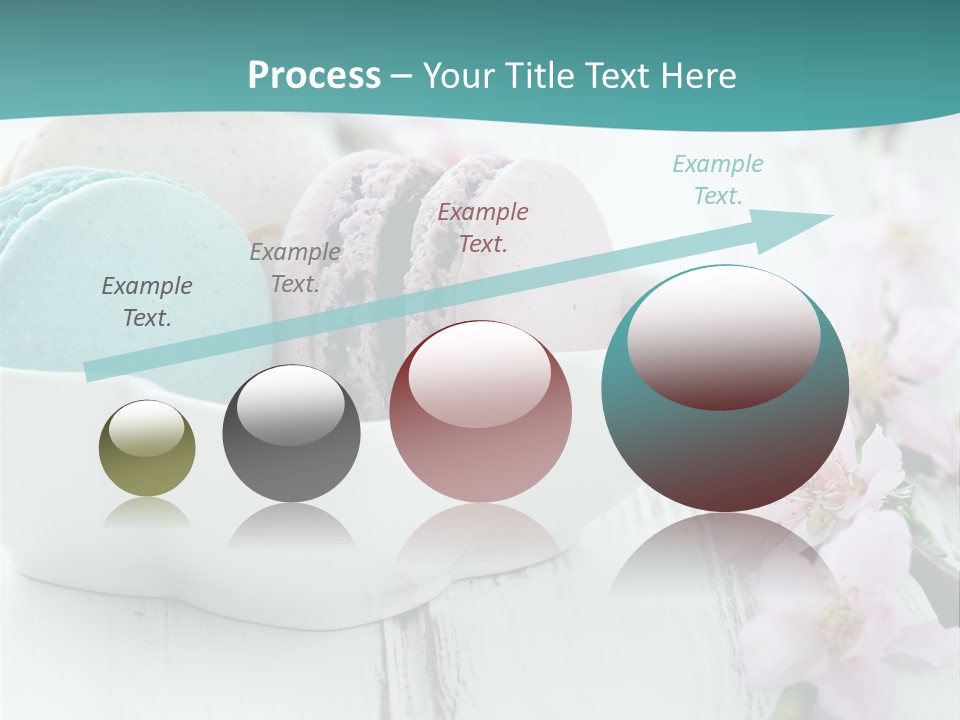 Process – Your Title Text Here

Example Text.

Example Text.

Example Text.

Example Text.